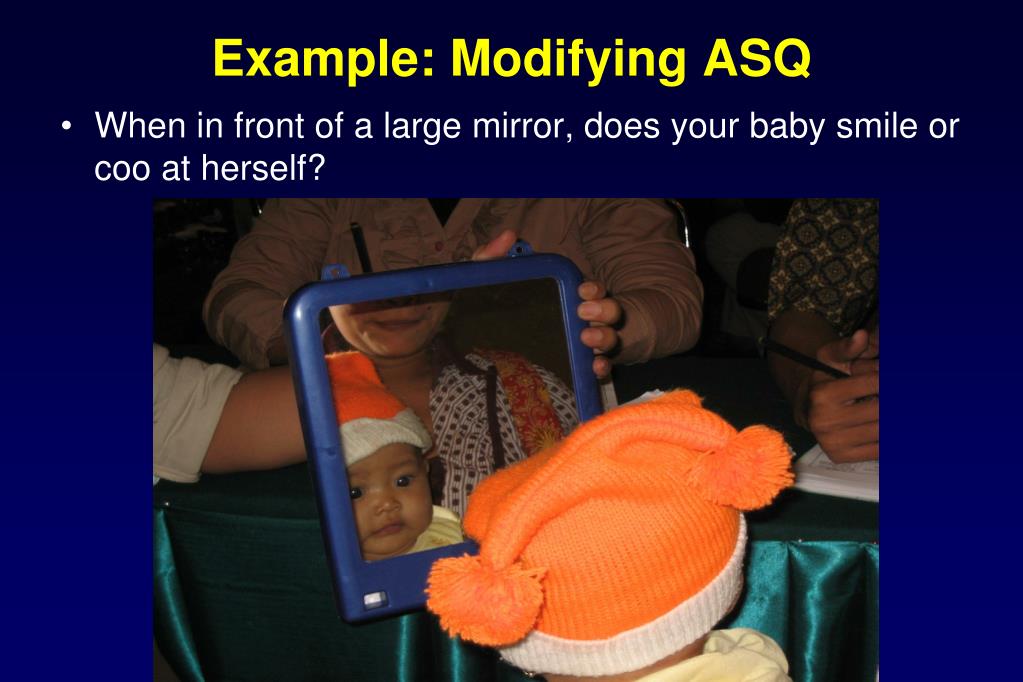 Example: Modifying ASQ

• When in front of a large mirror, does your baby smile or coo at herself?